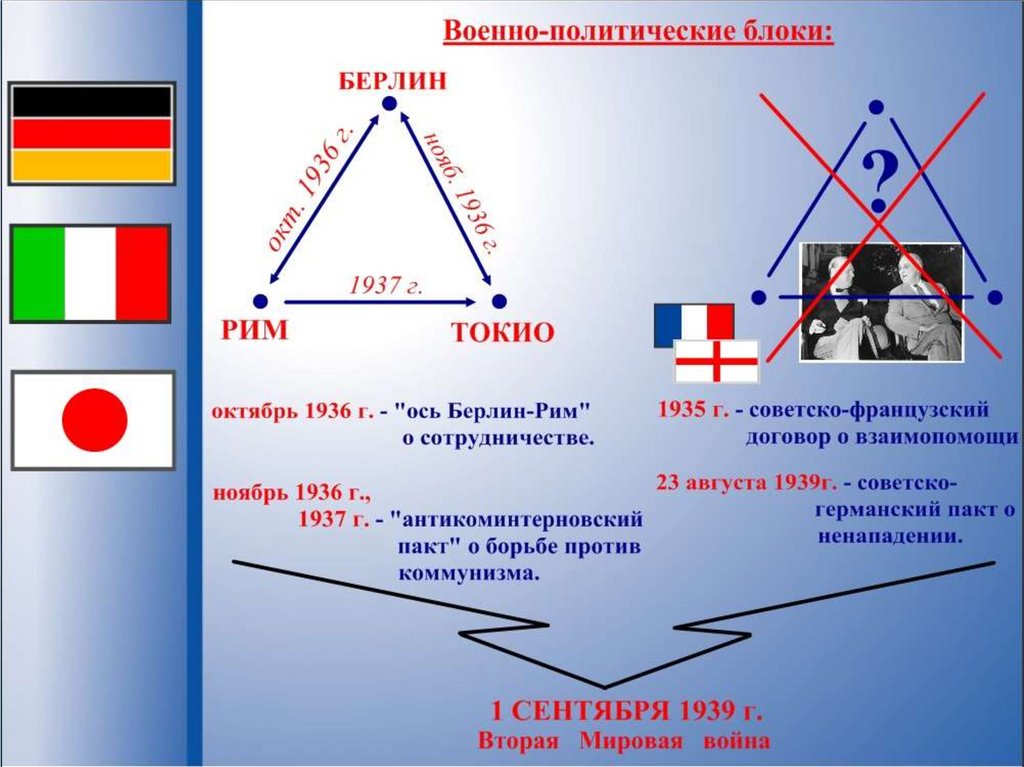 Военно-политические блоки:

БЕРЛИН

окт. 1936 г.

нояб. 1936 г.

1937 г.

РИМ

ТОКИО

?

октябрь 1936 г. - "ось Берлин-Рим" о сотрудничестве.

ноябрь 1936 г., 1937 г. - "антикоминтерновский пакт" о борьбе против коммунизма.

1935 г. - советско-французский договор о взаимопомощи

23 августа 1939г. - советско-германский пакт о ненападении.

1 СЕНТЯБРЯ 1939 г.
Вторая Мировая война